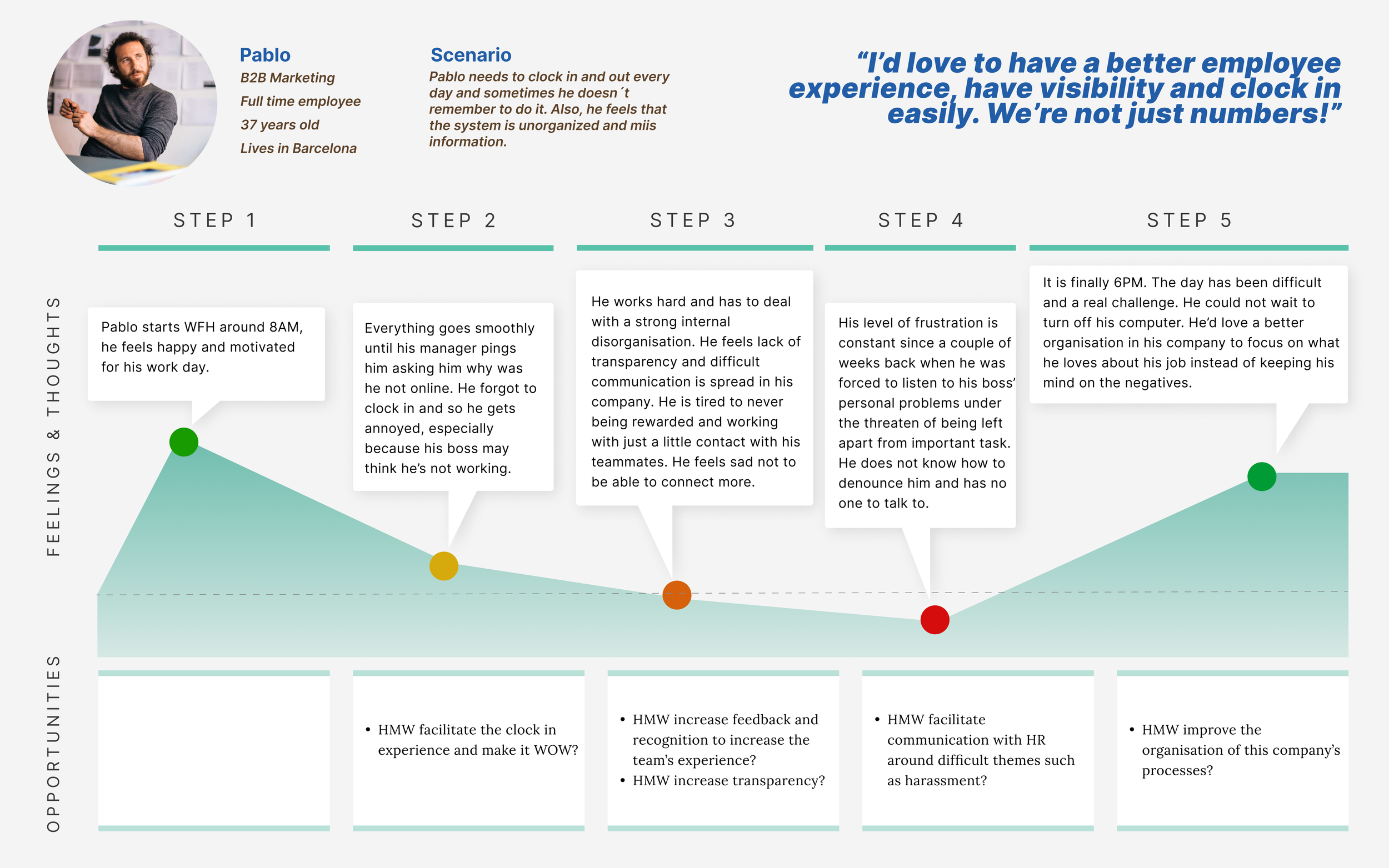 Pablo
B2B Marketing
Full time employee
37 years old
Lives in Barcelona

Scenario
Pablo needs to clock in and out every day and sometimes he doesn´t remember to do it. Also, he feels that the system is unorganized and miis information.

“I’d love to have a better employee experience, have visibility and clock in easily. We’re not just numbers!”

STEP 1

STEP 2

STEP 3

STEP 4

STEP 5

FEELINGS & THOUGHTS

Pablo starts WFH around 8AM, he feels happy and motivated for his work day.

Everything goes smoothly until his manager pings him asking him why was he not online. He forgot to clock in and so he gets annoyed, especially because his boss may think he’s not working.

He works hard and has to deal with a strong internal disorganisation. He feels lack of transparency and difficult communication is spread in his company. He is tired to never being rewarded and working with just a little contact with his teammates. He feels sad not to be able to connect more.

His level of frustration is constant since a couple of weeks back when he was forced to listen to his boss’ personal problems under the threaten of being left apart from important task. He does not know how to denounce him and has no one to talk to.

It is finally 6PM. The day has been difficult and a real challenge. He could not wait to turn off his computer. He’d love a better organisation in his company to focus on what he loves about his job instead of keeping his mind on the negatives.

OPPORTUNITIES

• HMW facilitate the clock in experience and make it WOW?

• HMW increase feedback and recognition to increase the team’s experience?
• HMW increase transparency?

• HMW facilitate communication with HR around difficult themes such as harassment?

• HMW improve the organisation of this company’s processes?